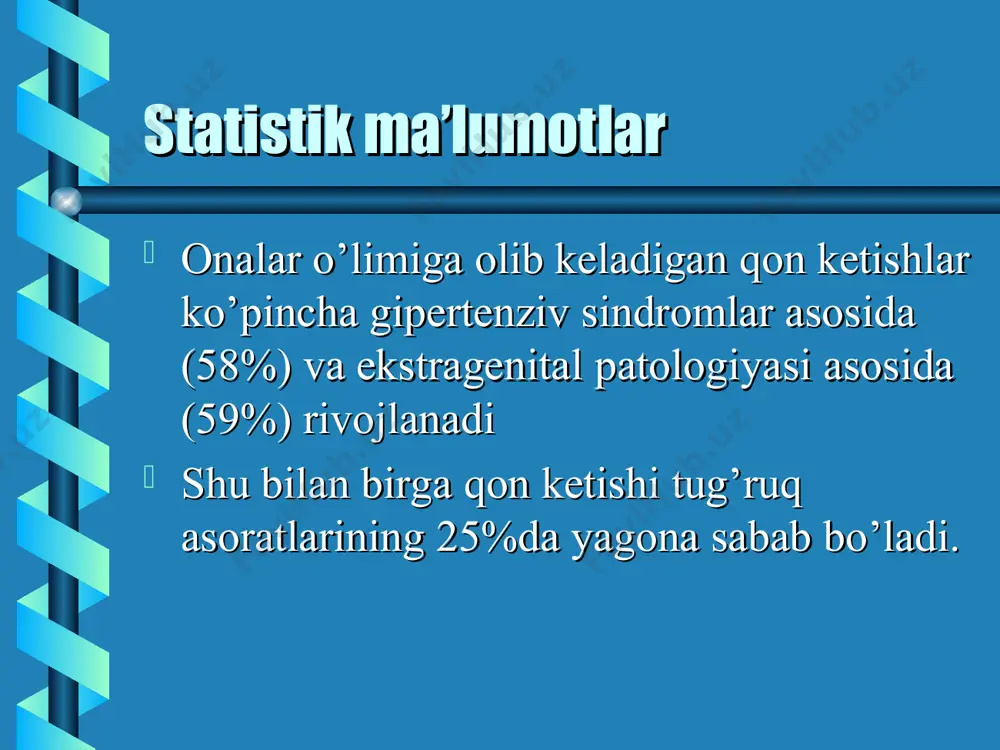 Statistik ma’lumotlar

Onalar o’limiga olib keladigan qon ketishlar ko’pincha gipertenziv sindromlar asosida (58%) va ekstragenital patologiyasi asosida (59%) rivojlanadi

Shu bilan birga qon ketishi tug’ruq asoratlarining 25%da yagona sabab bo’ladi.